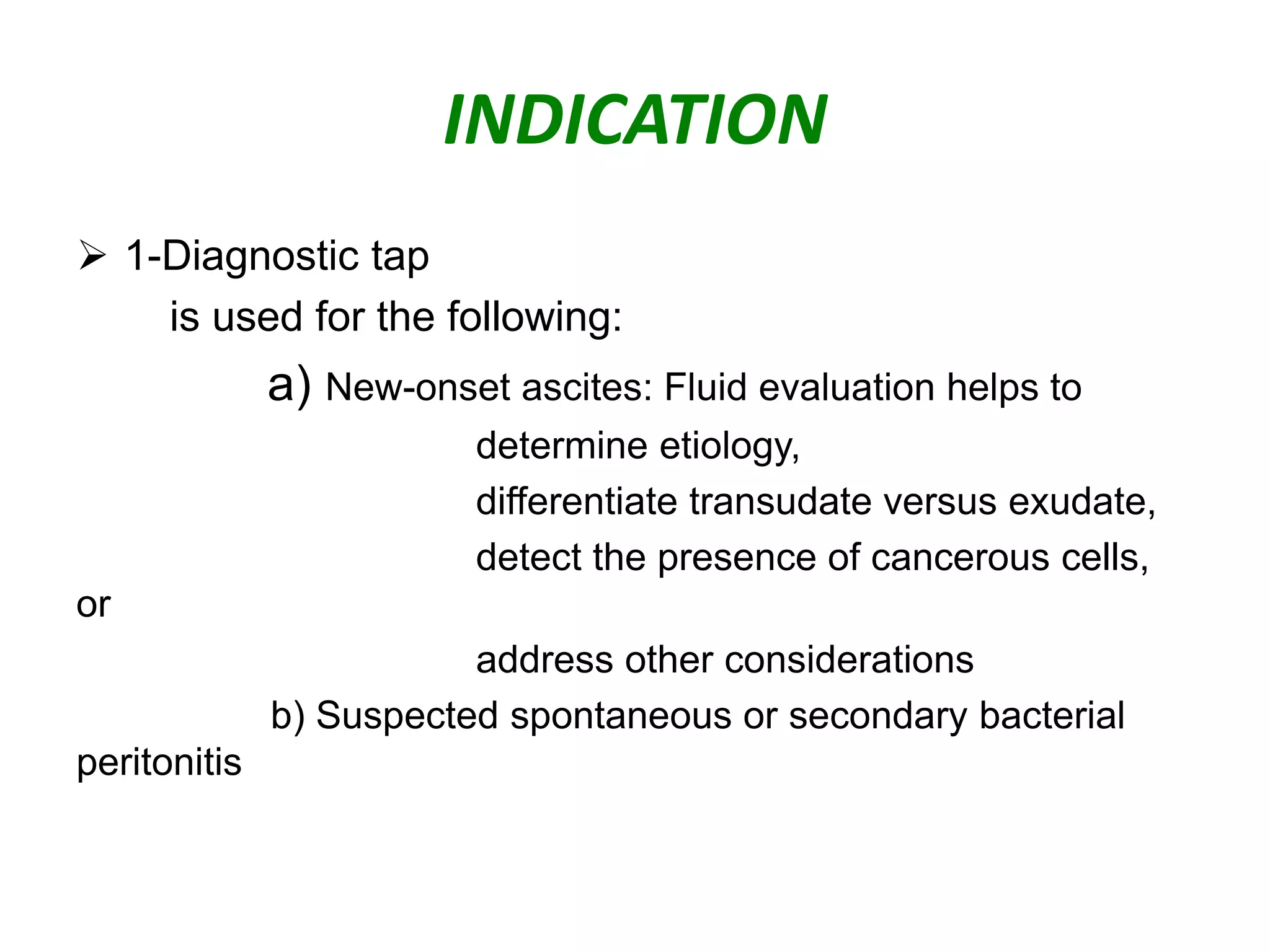 INDICATION

➢ 1-Diagnostic tap

is used for the following:

a) New-onset ascites: Fluid evaluation helps to determine etiology, differentiate transudate versus exudate, detect the presence of cancerous cells, or address other considerations

b) Suspected spontaneous or secondary bacterial peritonitis